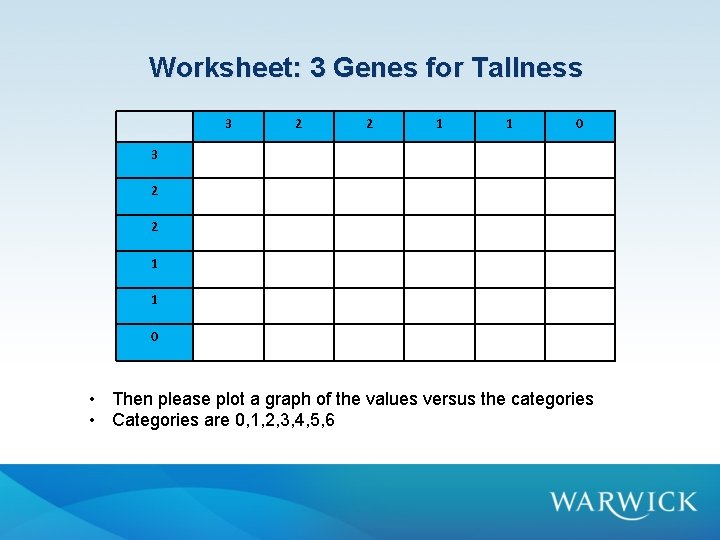 Worksheet: 3 Genes for Tallness

| | 3 | 2 | 2 | 1 | 1 | 0 |
|---|---|---|---|---|---|---|
| 3 | | | | | | |
| 2 | | | | | | |
| 2 | | | | | | |
| 1 | | | | | | |
| 1 | | | | | | |
| 0 | | | | | | |

• Then please plot a graph of the values versus the categories
• Categories are 0,1,2,3,4,5,6

WARWICK